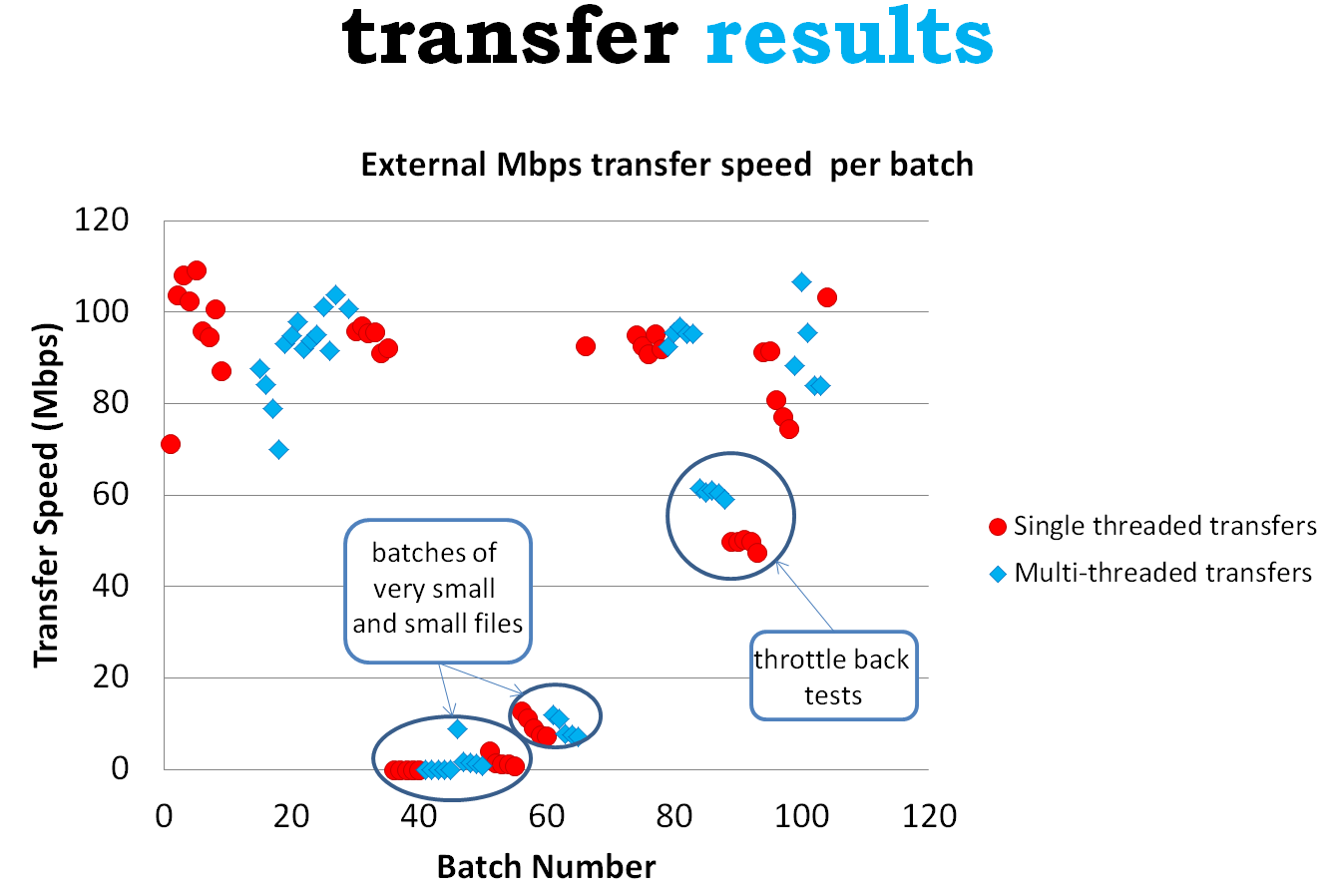 transfer results

External Mbps transfer speed per batch

Transfer Speed (Mbps)

120
100
80
60
40
20
0

0 20 40 60 80 100 120

Batch Number

batches of very small and small files

throttle back tests

Single threaded transfers
Multi-threaded transfers